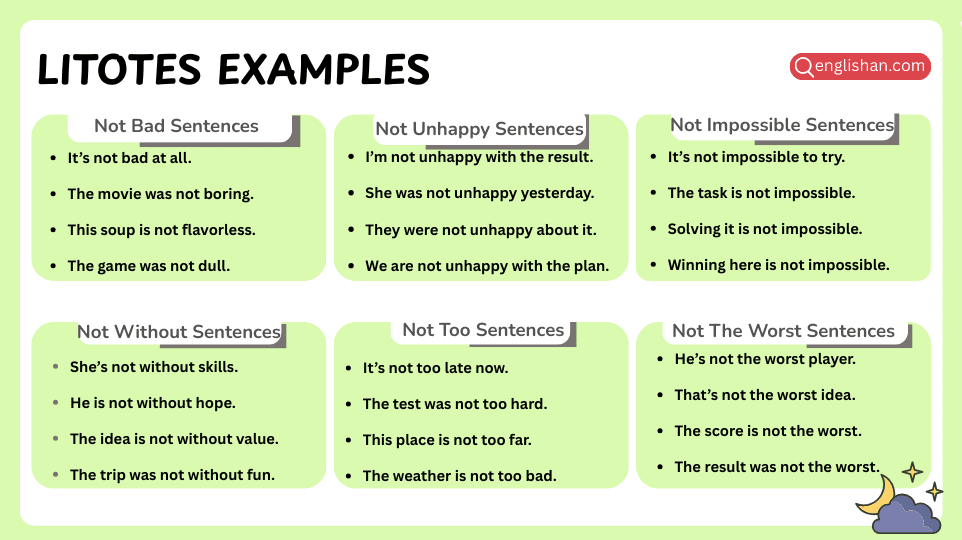 LITOTES EXAMPLES

englishan.com

Not Bad Sentences
- It's not bad at all.
- The movie was not boring.
- This soup is not flavorless.
- The game was not dull.

Not Unhappy Sentences
- I'm not unhappy with the result.
- She was not unhappy yesterday.
- They were not unhappy about it.
- We are not unhappy with the plan.

Not Impossible Sentences
- It's not impossible to try.
- The task is not impossible.
- Solving it is not impossible.
- Winning here is not impossible.

Not Without Sentences
- She's not without skills.
- He is not without hope.
- The idea is not without value.
- The trip was not without fun.

Not Too Sentences
- It's not too late now.
- The test was not too hard.
- This place is not too far.
- The weather is not too bad.

Not The Worst Sentences
- He's not the worst player.
- That's not the worst idea.
- The score is not the worst.
- The result was not the worst.